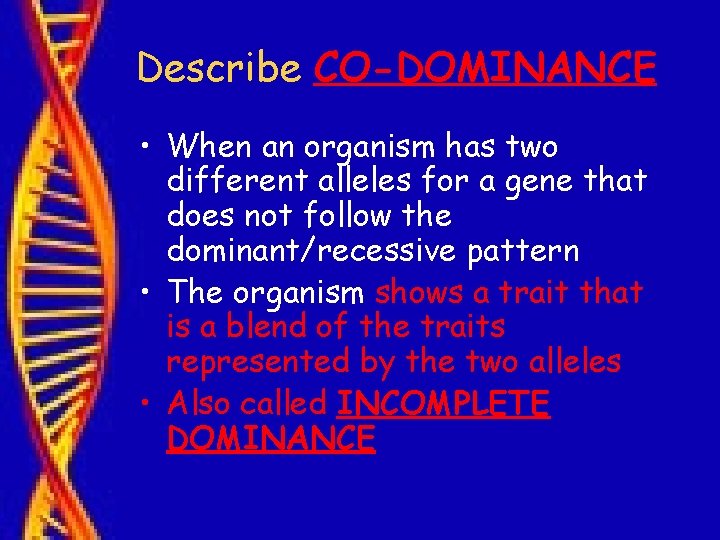 Describe CO-DOMINANCE

• When an organism has two different alleles for a gene that does not follow the dominant/recessive pattern
• The organism shows a trait that is a blend of the traits represented by the two alleles
• Also called INCOMPLETE DOMINANCE